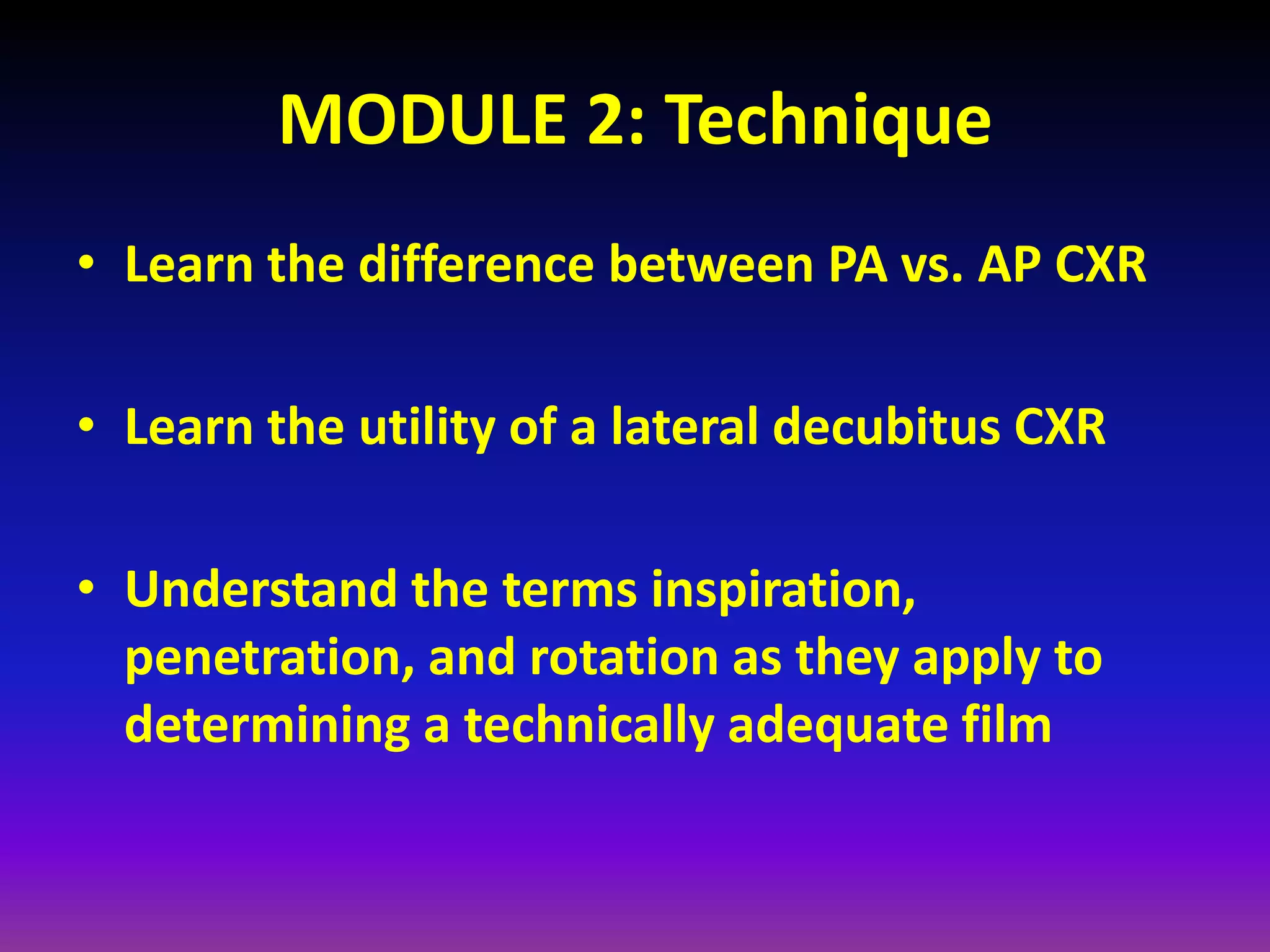 MODULE 2: Technique

• Learn the difference between PA vs. AP CXR

• Learn the utility of a lateral decubitus CXR

• Understand the terms inspiration, penetration, and rotation as they apply to determining a technically adequate film